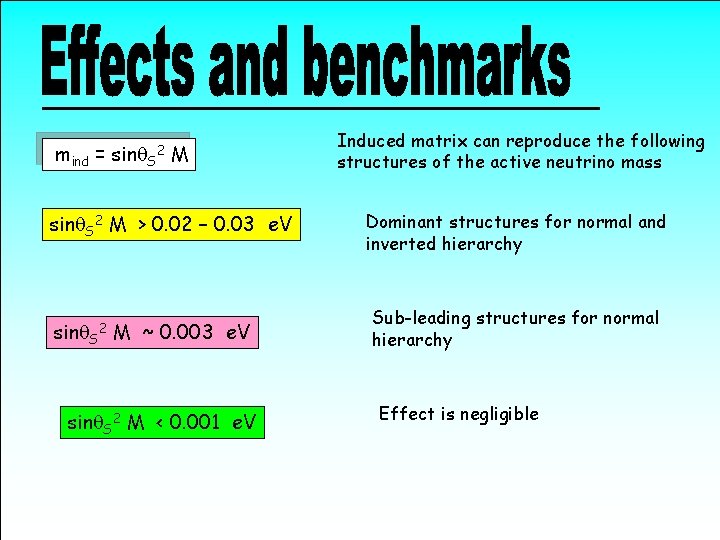 Effects and benchmarks

$m_{ind} = \sin\theta_S^2 M$

Induced matrix can reproduce the following structures of the active neutrino mass

$\sin\theta_S^2 M > 0.02 - 0.03$ eV

Dominant structures for normal and inverted hierarchy

$\sin\theta_S^2 M \sim 0.003$ eV

Sub-leading structures for normal hierarchy

$\sin\theta_S^2 M < 0.001$ eV

Effect is negligible